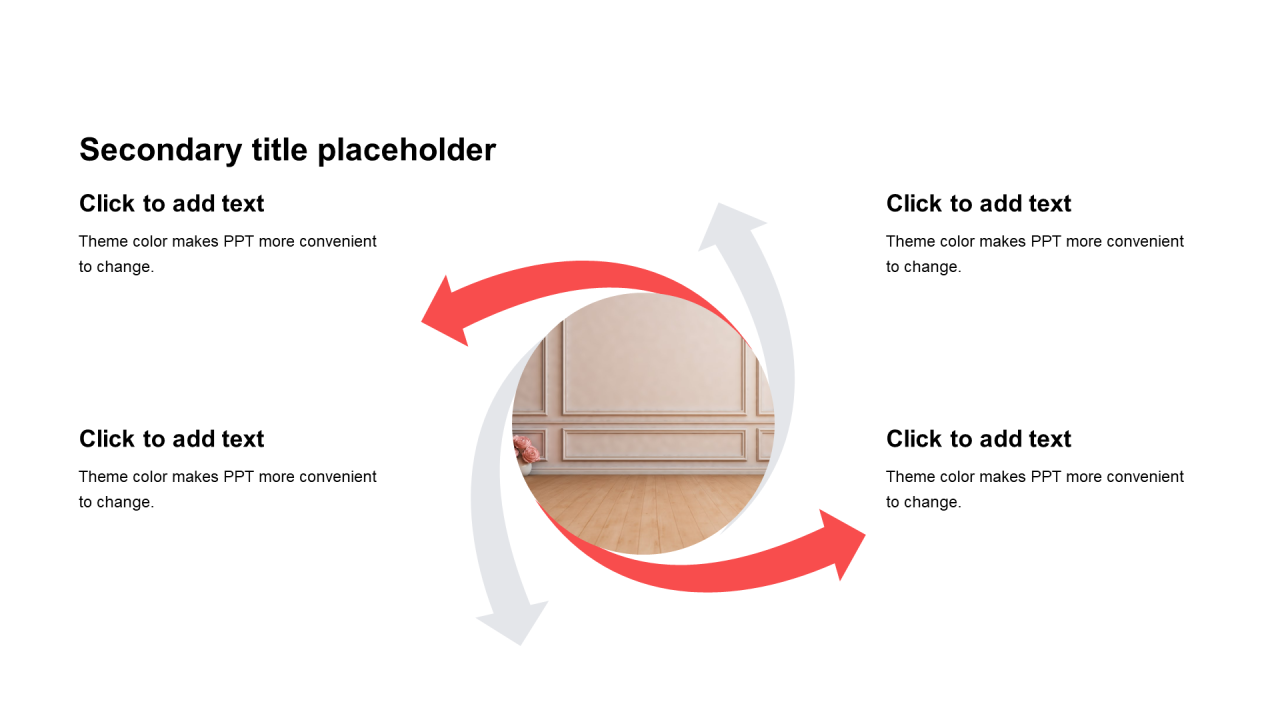 Secondary title placeholder

Click to add text

Theme color makes PPT more convenient to change.

Click to add text

Theme color makes PPT more convenient to change.

Click to add text

Theme color makes PPT more convenient to change.

Click to add text

Theme color makes PPT more convenient to change.